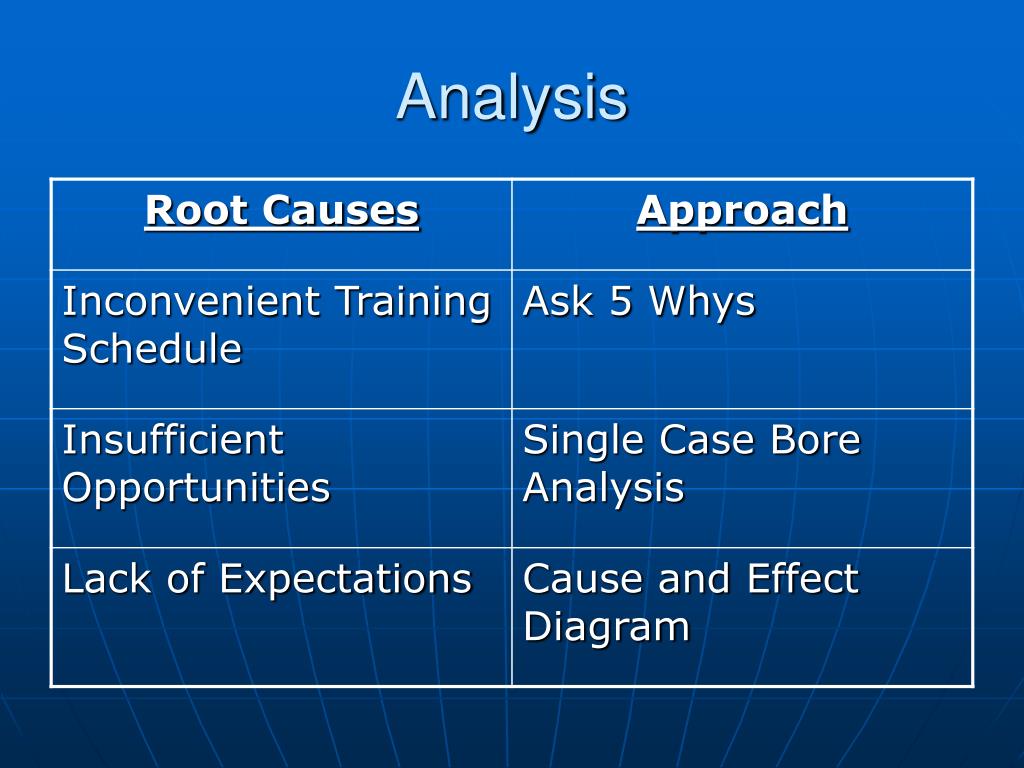 Analysis

| Root Causes | Approach |
|---|---|
| Inconvenient Training Schedule | Ask 5 Whys |
| Insufficient Opportunities | Single Case Bore Analysis |
| Lack of Expectations | Cause and Effect Diagram |